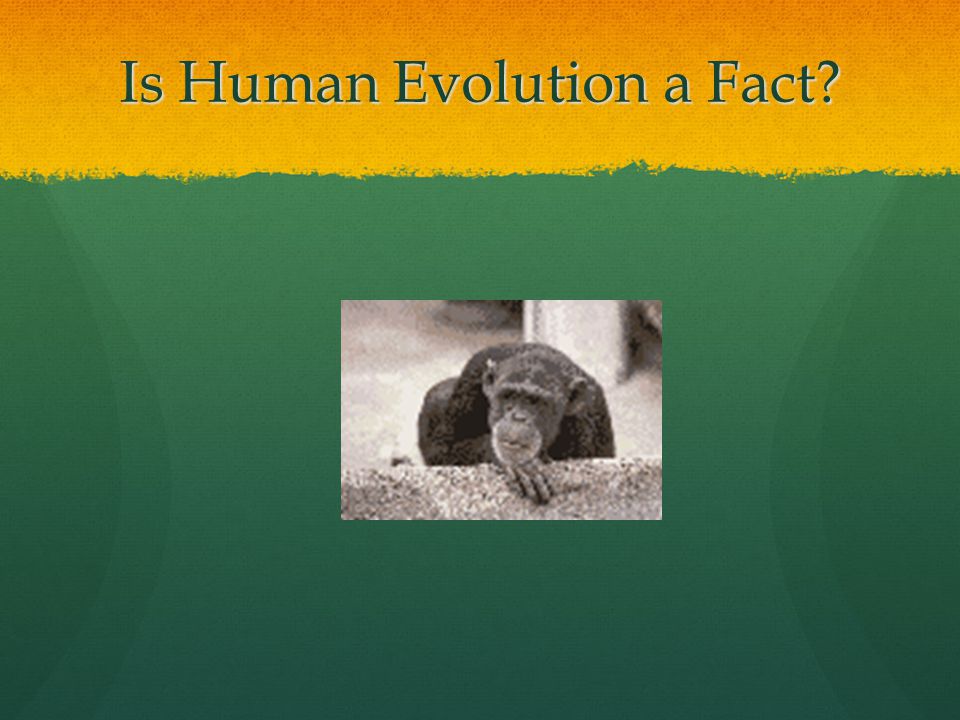 Is Human Evolution a Fact?